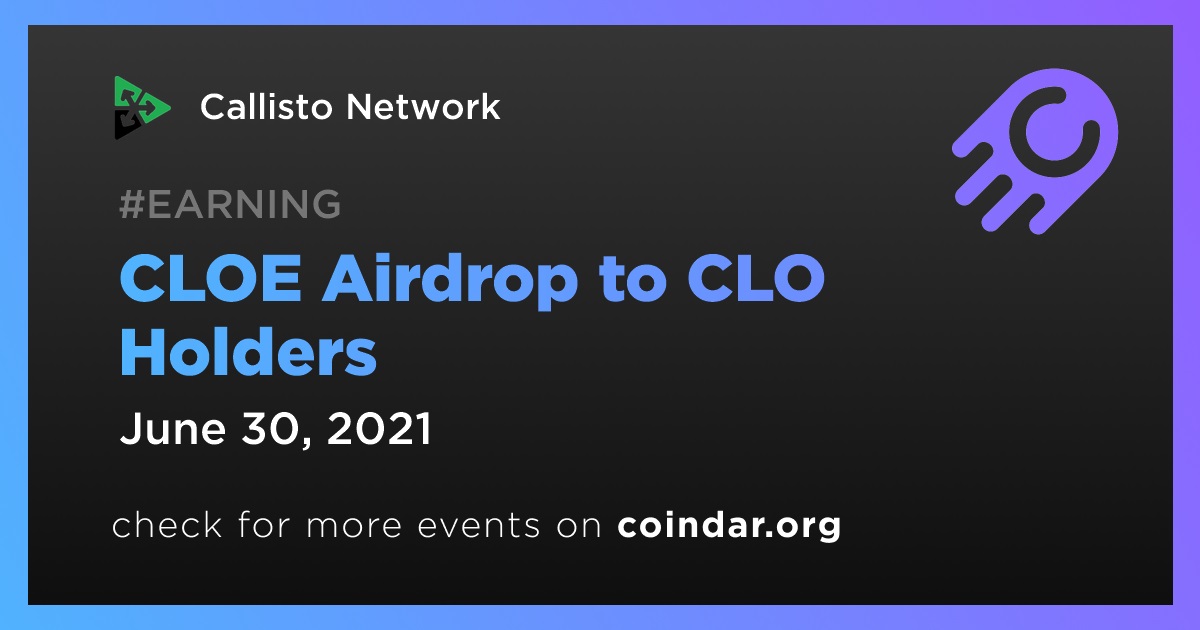 Callisto Network

#EARNING

CLOE Airdrop to CLO Holders

June 30, 2021

check for more events on coindar.org